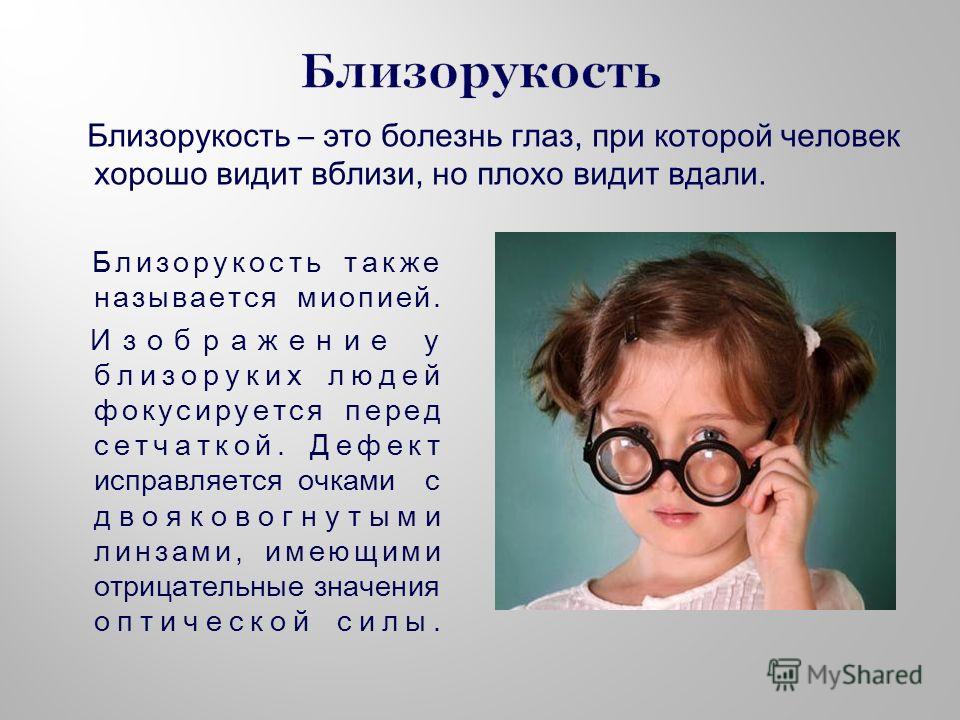 Близорукость

Близорукость – это болезнь глаз, при которой человек хорошо видит вблизи, но плохо видит вдали.

Близорукость также называется миопией.

Изображение у близоруких людей фокусируется перед сетчаткой. Дефект исправляется очками с двояковогнутыми линзами, имеющими отрицательные значения оптической силы.

MyShared